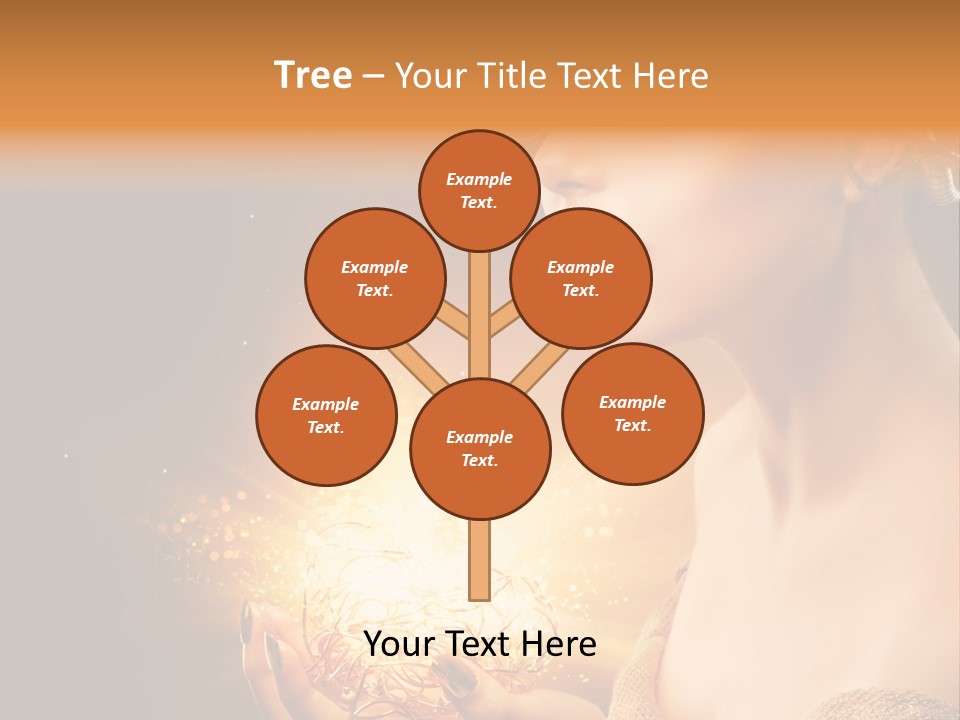 Tree – Your Title Text Here

Example Text.

Example Text.

Example Text.

Example Text.

Example Text.

Example Text.

Your Text Here